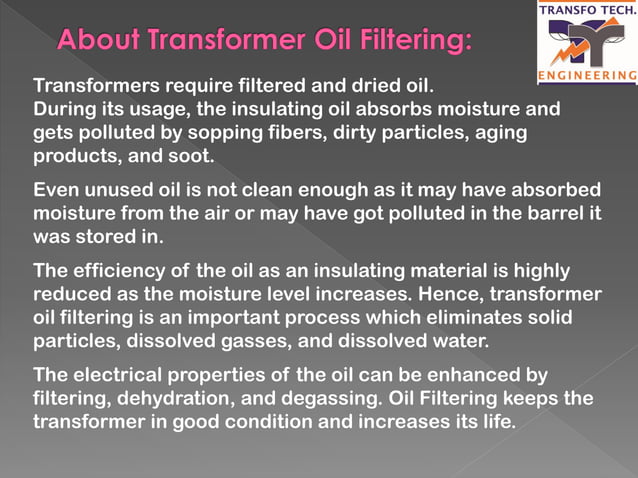 About Transformer Oil Filtering:

TRANSFO TECH.
ENGINEERING

Transformers require filtered and dried oil.
During its usage, the insulating oil absorbs moisture and gets polluted by sopping fibers, dirty particles, aging products, and soot.

Even unused oil is not clean enough as it may have absorbed moisture from the air or may have got polluted in the barrel it was stored in.

The efficiency of the oil as an insulating material is highly reduced as the moisture level increases. Hence, transformer oil filtering is an important process which eliminates solid particles, dissolved gasses, and dissolved water.

The electrical properties of the oil can be enhanced by filtering, dehydration, and degassing. Oil Filtering keeps the transformer in good condition and increases its life.